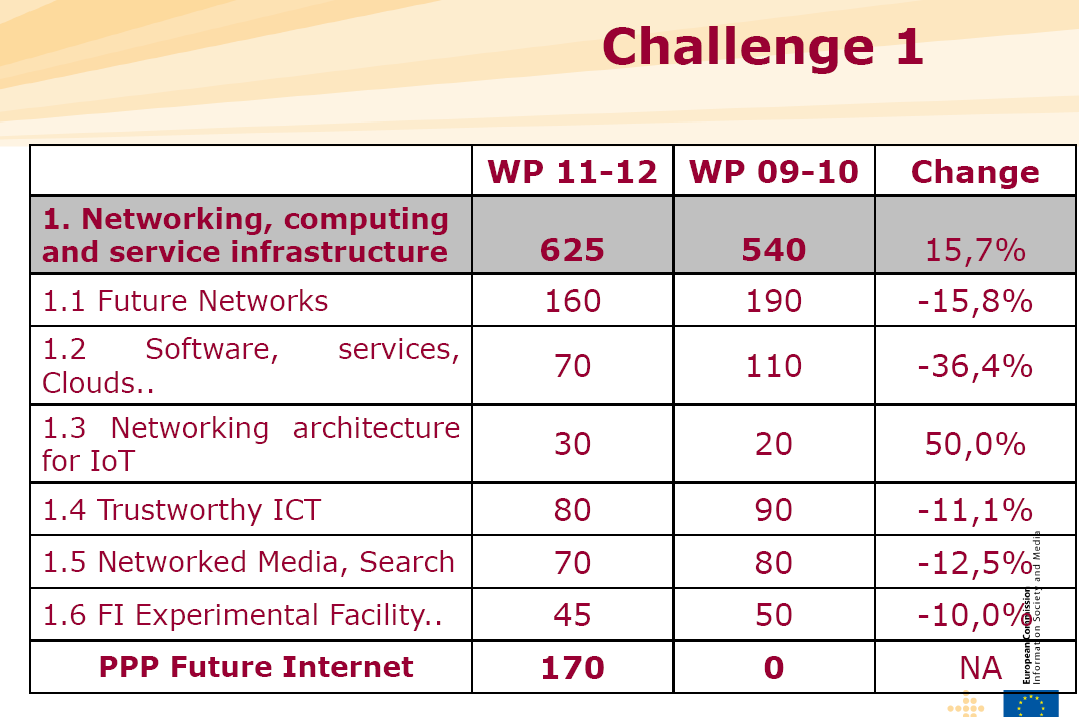 Challenge 1

| | WP 11-12 | WP 09-10 | Change |
|---|---|---|---|
| 1. Networking, computing and service infrastructure | 625 | 540 | 15,7% |
| 1.1 Future Networks | 160 | 190 | -15,8% |
| 1.2 Software, services, Clouds.. | 70 | 110 | -36,4% |
| 1.3 Networking architecture for IoT | 30 | 20 | 50,0% |
| 1.4 Trustworthy ICT | 80 | 90 | -11,1% |
| 1.5 Networked Media, Search | 70 | 80 | -12,5% |
| 1.6 FI Experimental Facility.. | 45 | 50 | -10,0% |
| PPP Future Internet | 170 | 0 | NA |

European Commission
Information Society and Media